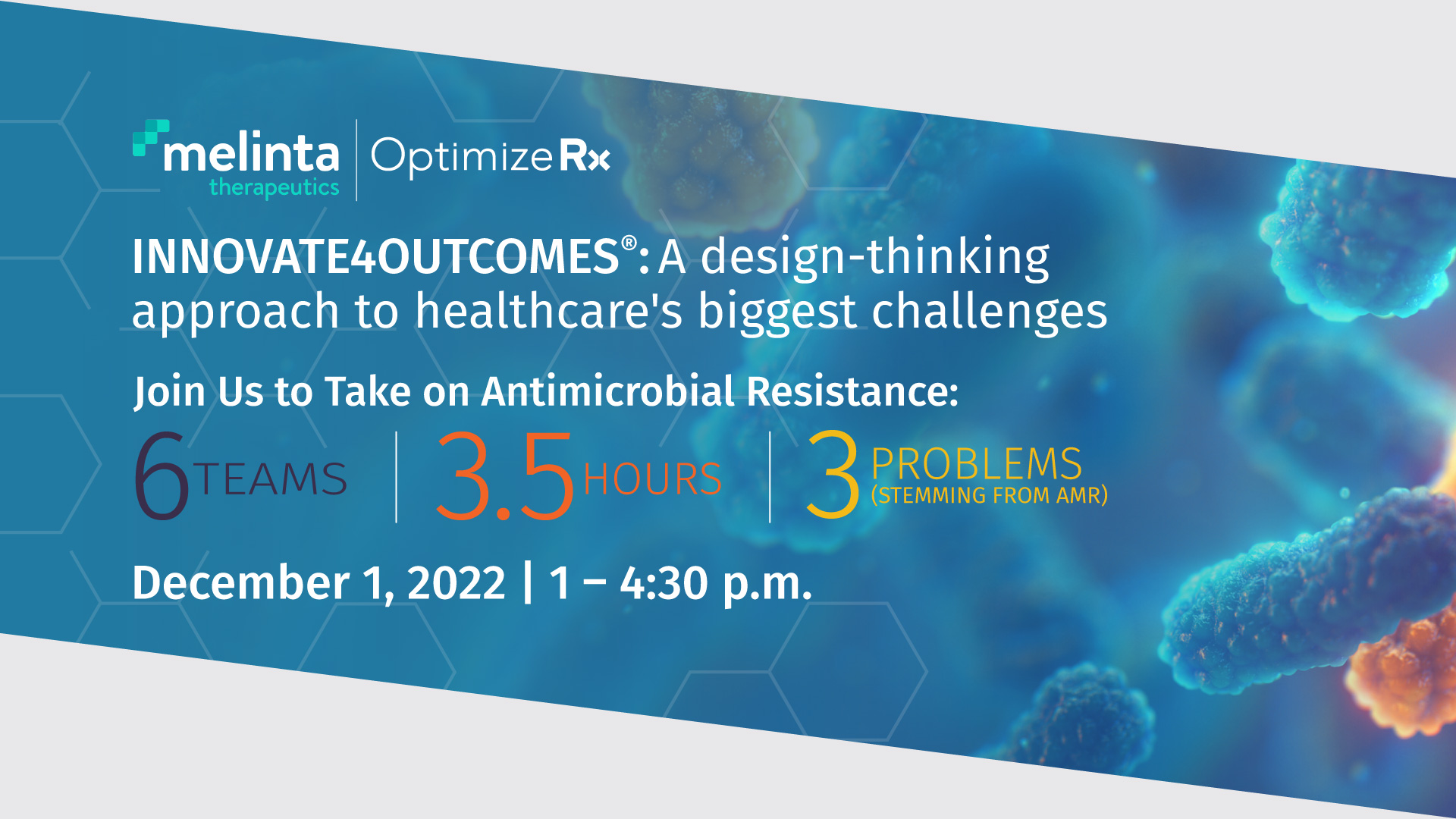 melinta therapeutics | OptimizeRx

INNOVATE4OUTCOMES®: A design-thinking approach to healthcare's biggest challenges

Join Us to Take on Antimicrobial Resistance:

6 TEAMS | 3.5 HOURS | 3 PROBLEMS (STEMMING FROM AMR)

December 1, 2022 | 1 – 4:30 p.m.